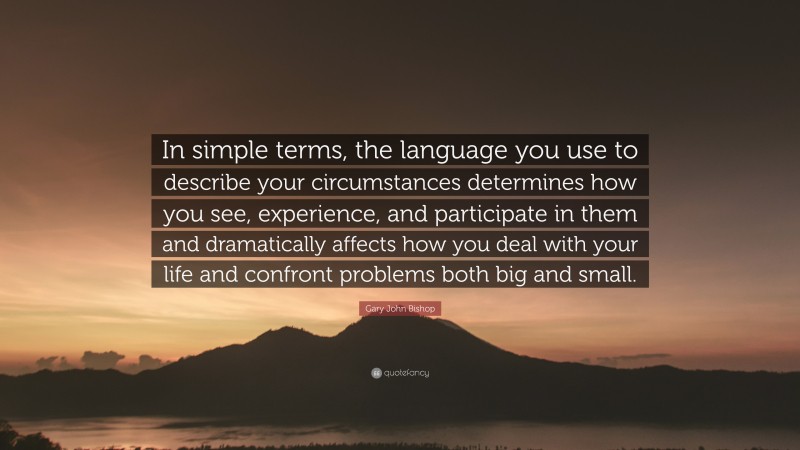 In simple terms, the language you use to describe your circumstances determines how you see, experience, and participate in them and dramatically affects how you deal with your life and confront problems both big and small.

Gary John Bishop

quotefancy